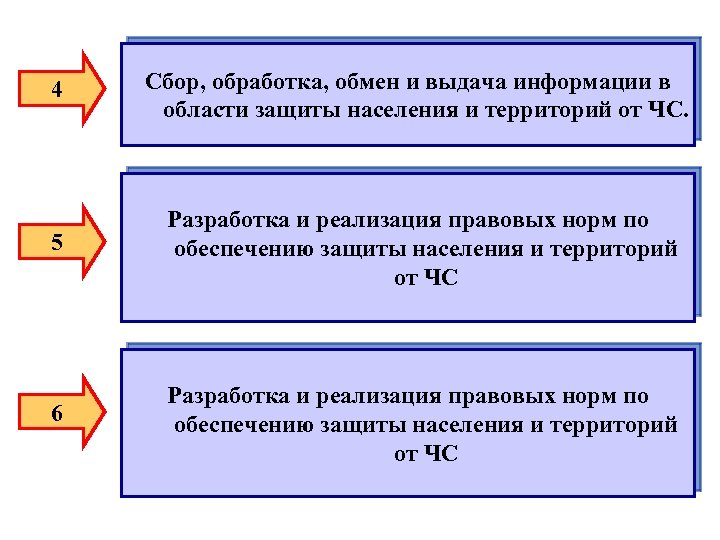 4

Сбор, обработка, обмен и выдача информации в области защиты населения и территорий от ЧС.

5

Разработка и реализация правовых норм по обеспечению защиты населения и территорий от ЧС

6

Разработка и реализация правовых норм по обеспечению защиты населения и территорий от ЧС